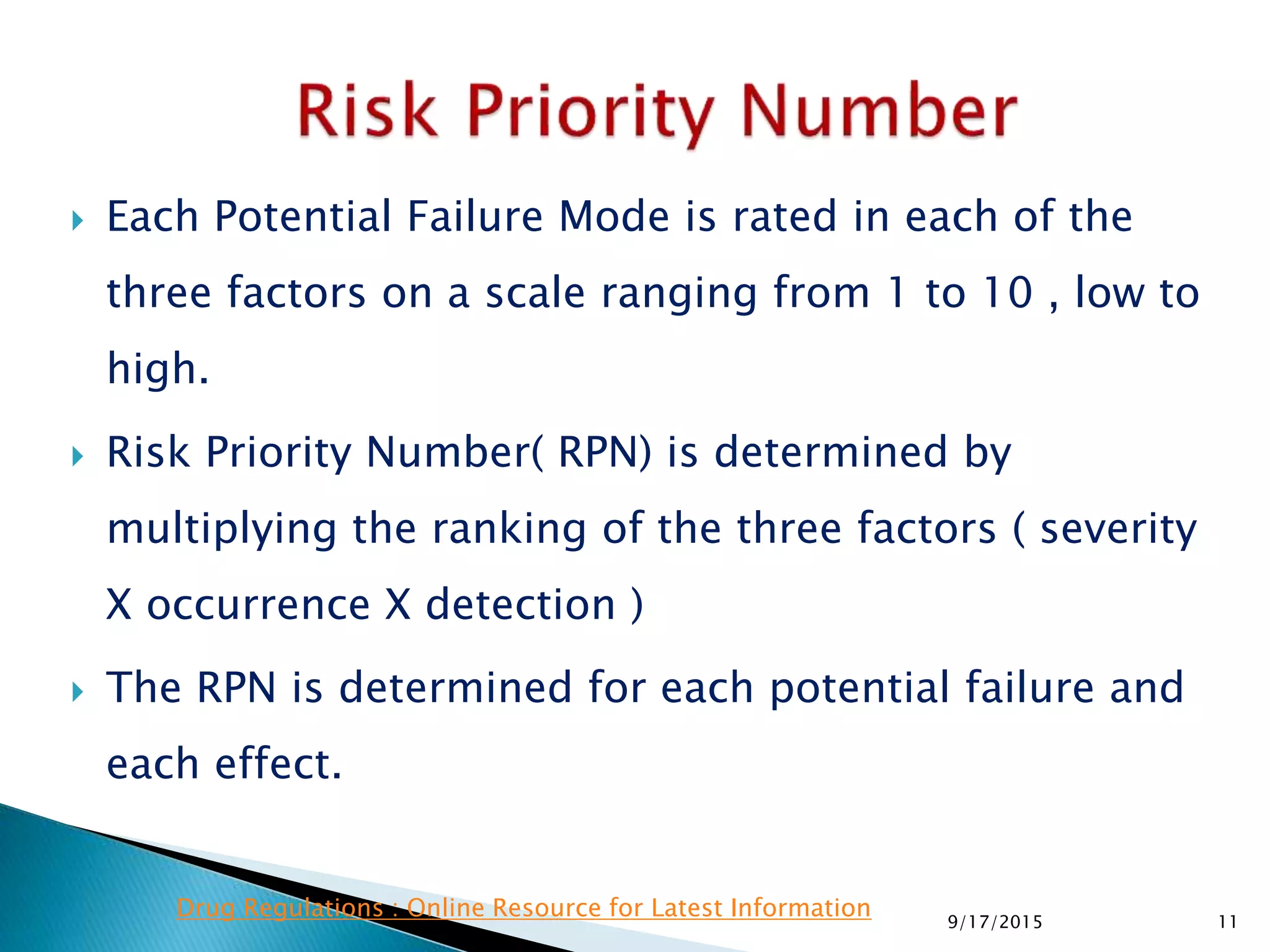 Risk Priority Number

Each Potential Failure Mode is rated in each of the three factors on a scale ranging from 1 to 10 , low to high.

Risk Priority Number( RPN) is determined by multiplying the ranking of the three factors ( severity X occurrence X detection )

The RPN is determined for each potential failure and each effect.

Drug Regulations : Online Resource for Latest Information

9/17/2015

11